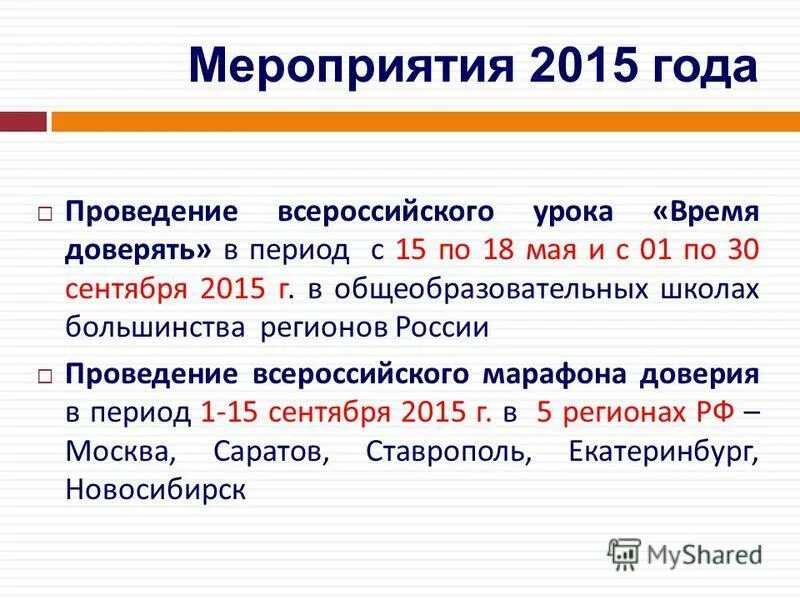 Мероприятия 2015 года

□ Проведение всероссийского урока «Время доверять» в период с 15 по 18 мая и с 01 по 30 сентября 2015 г. в общеобразовательных школах большинства регионов России

□ Проведение всероссийского марафона доверия в период 1-15 сентября 2015 г. в 5 регионах РФ – Москва, Саратов, Ставрополь, Екатеринбург, Новосибирск

MyShared